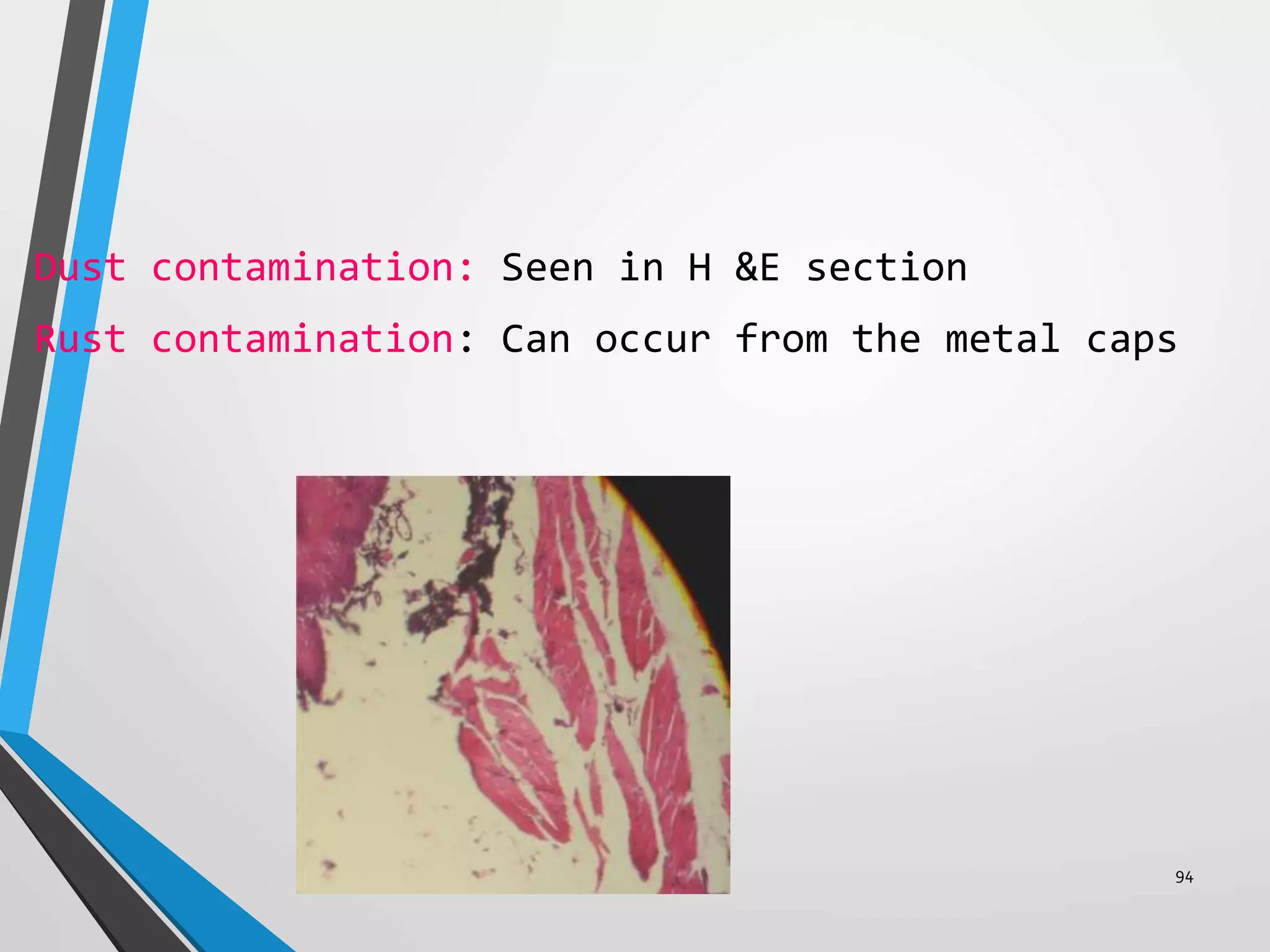 Dust contamination: Seen in H &E section

Rust contamination: Can occur from the metal caps

94